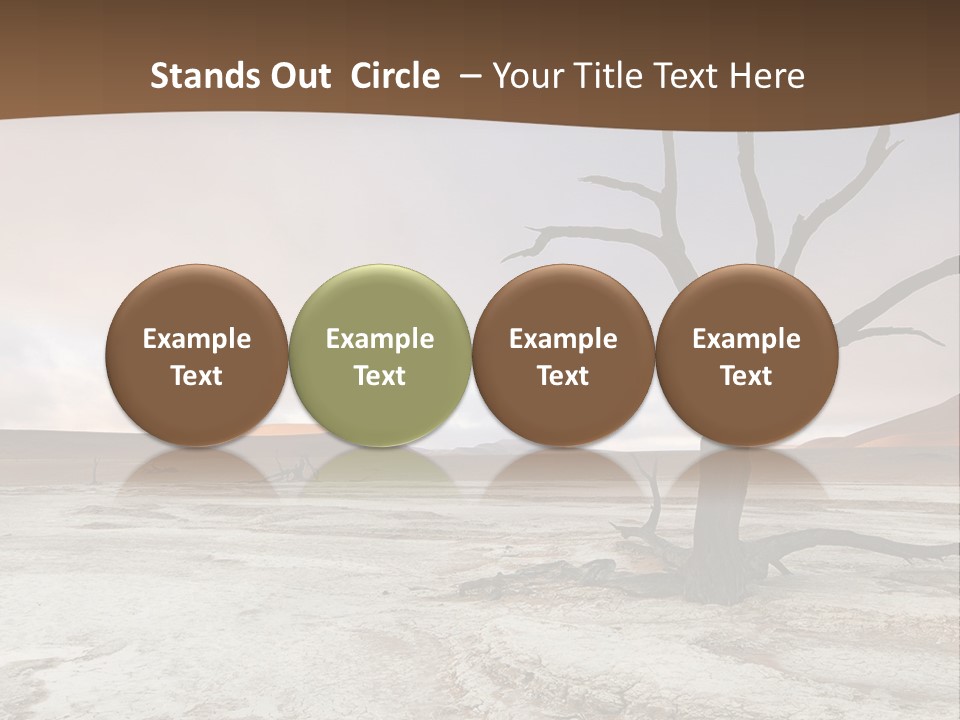 Stands Out Circle – Your Title Text Here

Example Text

Example Text

Example Text

Example Text